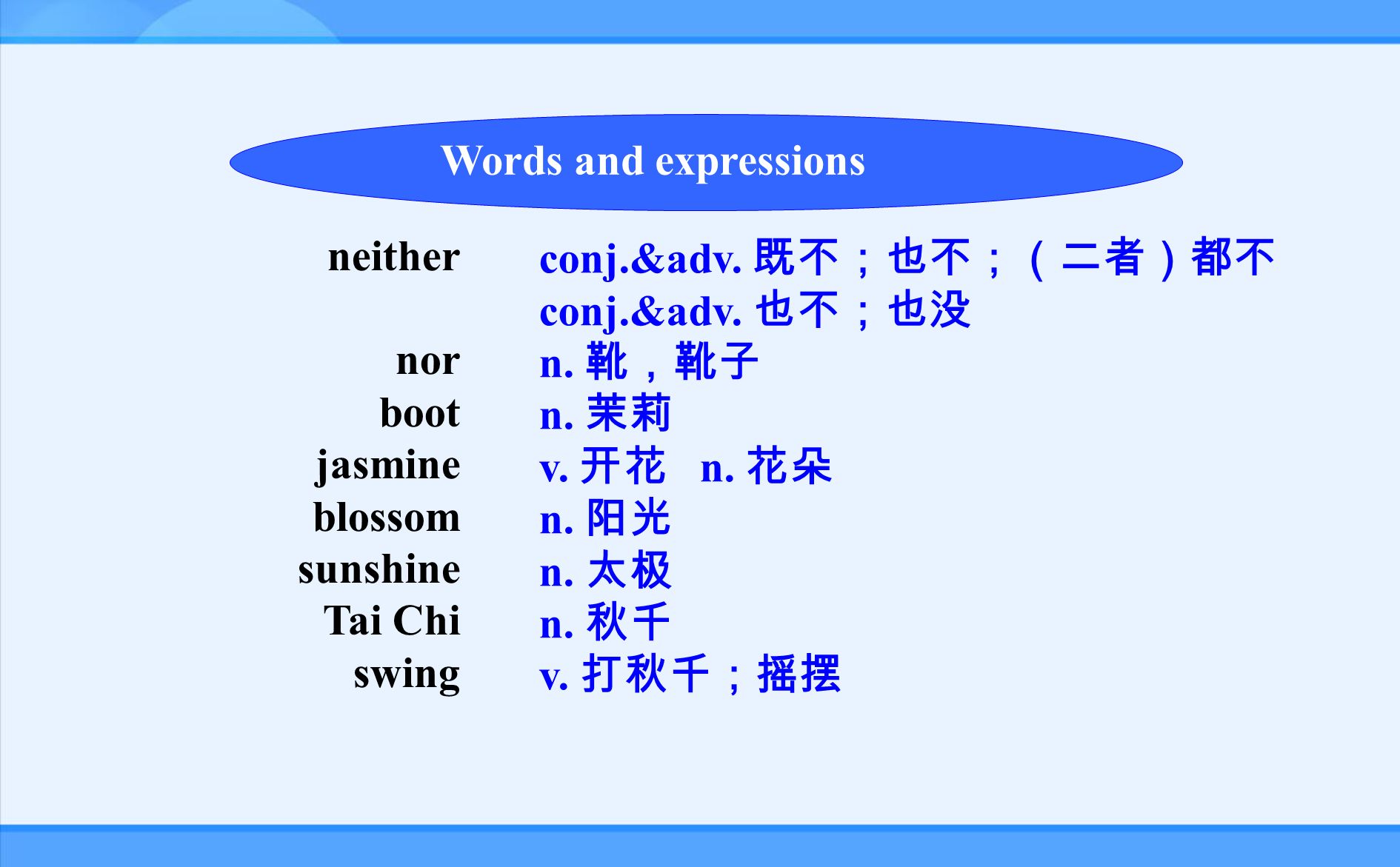 Words and expressions

neither

nor

boot

jasmine

blossom

sunshine

Tai Chi

swing

conj.&adv. 既不；也不；（二者）都不

conj.&adv. 也不；也没

n. 靴，靴子

n. 茉莉

v. 开花 n. 花朵

n. 阳光

n. 太极

n. 秋千

v. 打秋千；摇摆